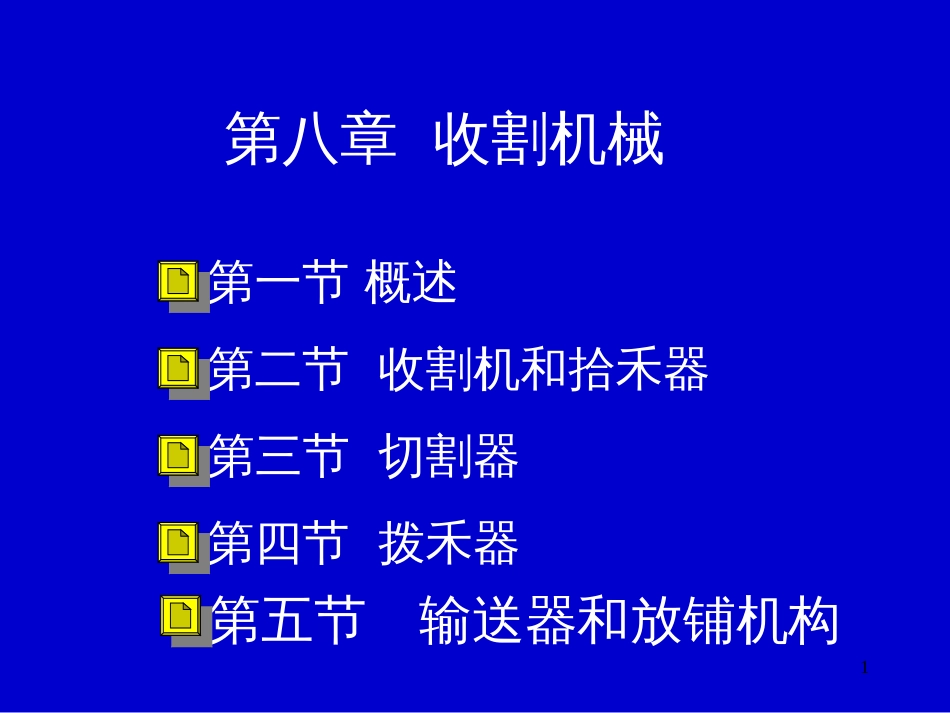 第八章 收割机械

第一节 概述

第二节 收割机和拾禾器

第三节 切割器

第四节 拨禾器

第五节 输送器和放铺机构

1